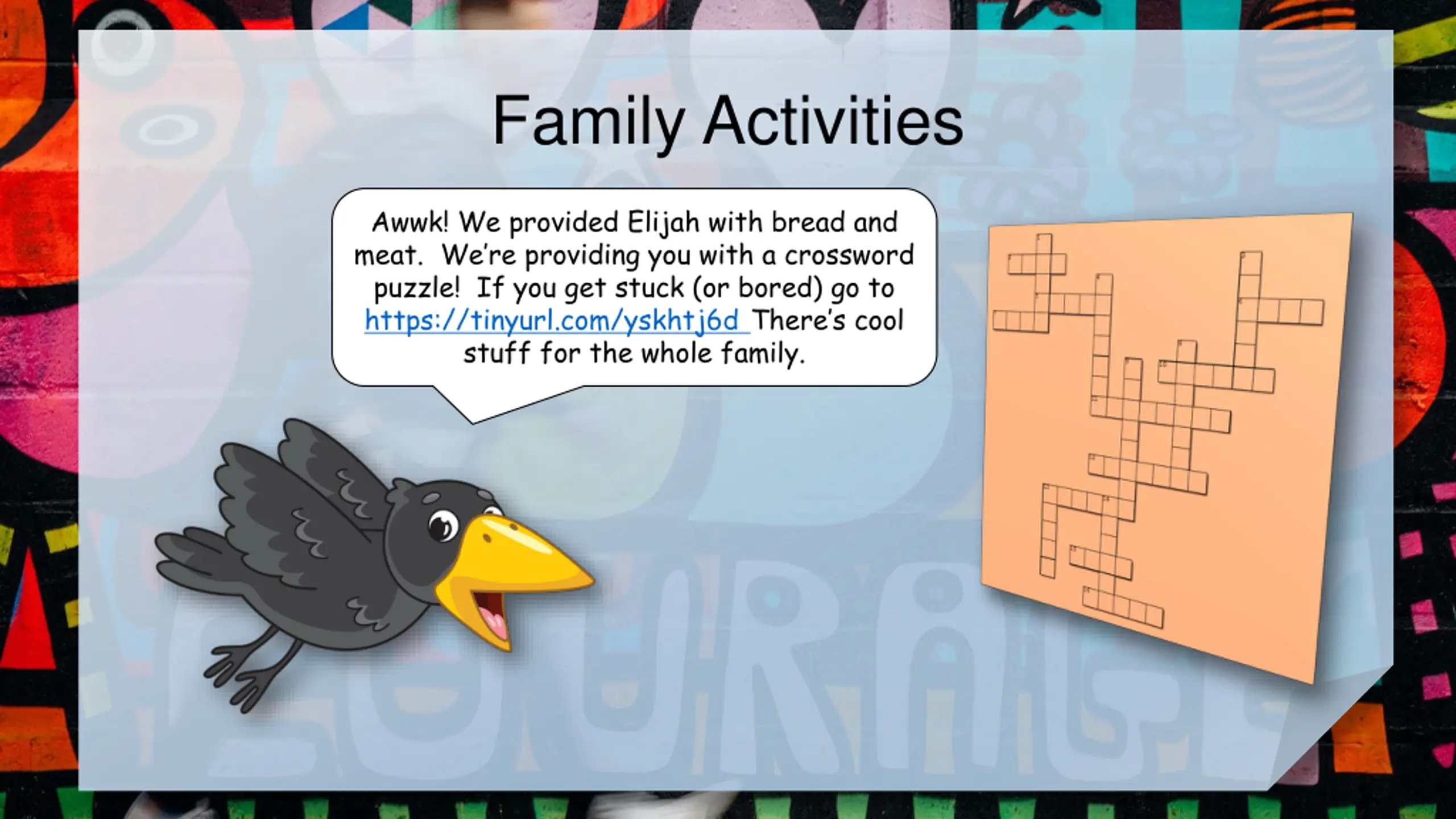 Family Activities

Awwk! We provided Elijah with bread and meat. We're providing you with a crossword puzzle! If you get stuck (or bored) go to https://tinyurl.com/yskhtj6d There's cool stuff for the whole family.